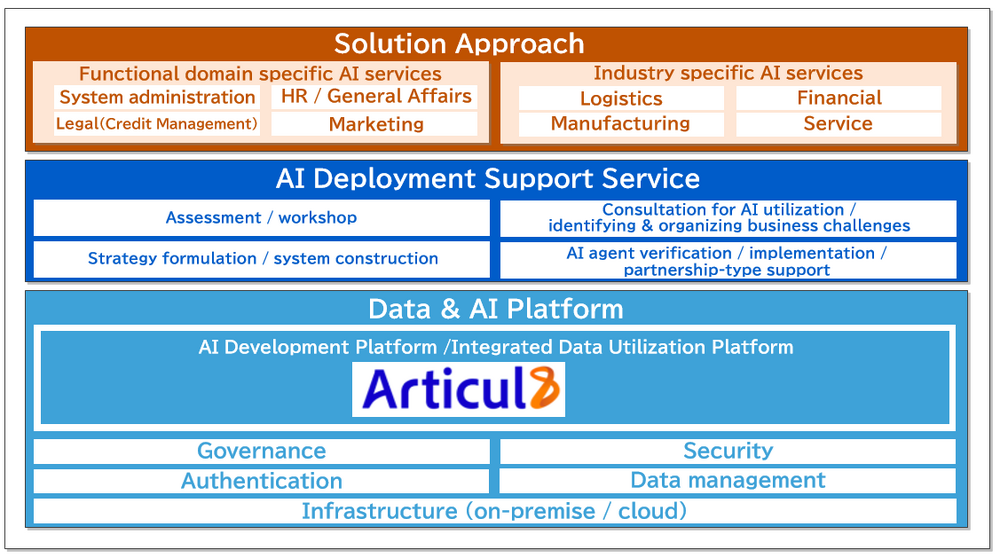 Solution Approach

Functional domain specific AI services

System administration

HR / General Affairs

Legal(Credit Management)

Marketing

Industry specific AI services

Logistics

Financial

Manufacturing

Service

AI Deployment Support Service

Assessment / workshop

Consultation for AI utilization / identifying & organizing business challenges

Strategy formulation / system construction

AI agent verification / implementation / partnership-type support

Data & AI Platform

AI Development Platform /Integrated Data Utilization Platform

Articul8

Governance

Security

Authentication

Data management

Infrastructure (on-premise / cloud)